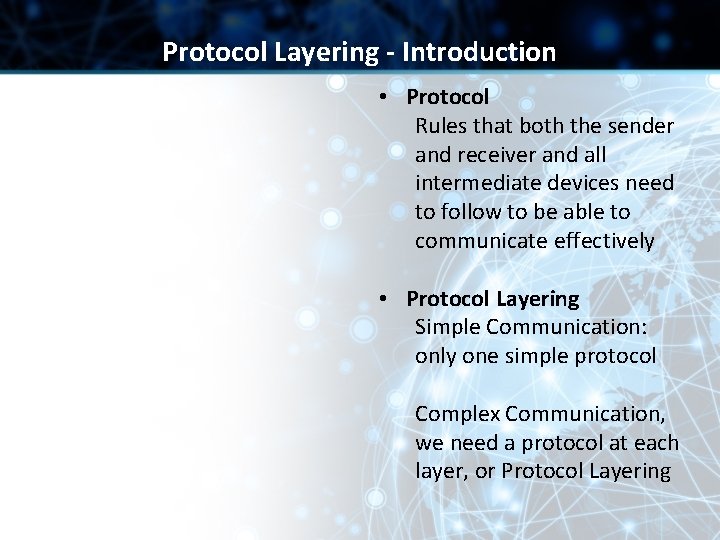 Protocol Layering - Introduction

• Protocol
Rules that both the sender and receiver and all intermediate devices need to follow to be able to communicate effectively

• Protocol Layering
Simple Communication: only one simple protocol

Complex Communication, we need a protocol at each layer, or Protocol Layering